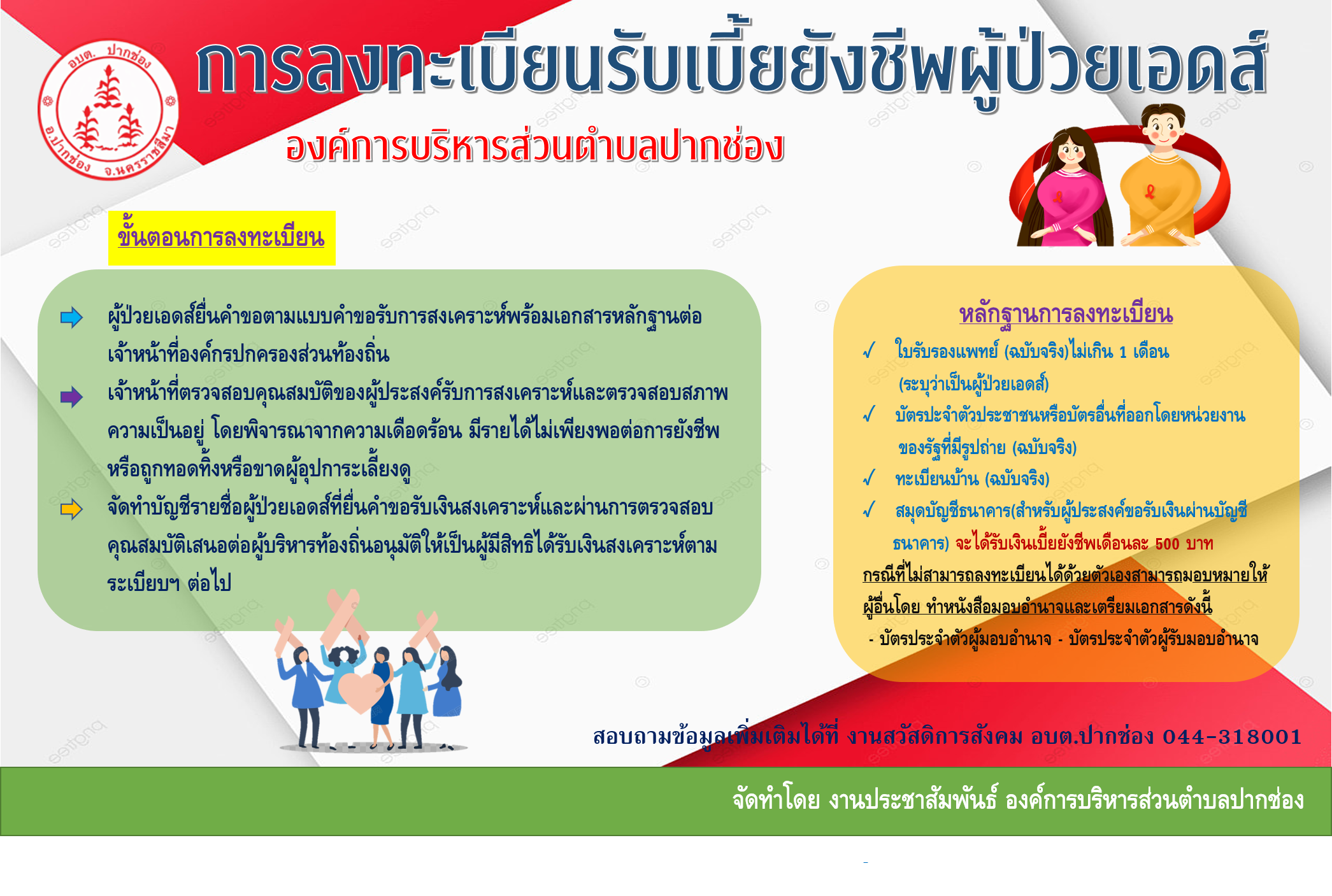 อบต. ปากช่อง
อ.ปากช่อง จ.นครราชสีมา

การลงทะเบียนรับเบี้ยยังชีพผู้ป่วยเอดส์

องค์การบริหารส่วนตำบลปากช่อง

ขั้นตอนการลงทะเบียน

ผู้ป่วยเอดส์ยื่นคำขอตามแบบคำขอรับการสงเคราะห์พร้อมเอกสารหลักฐานต่อเจ้าหน้าที่องค์กรปกครองส่วนท้องถิ่น

เจ้าหน้าที่ตรวจสอบคุณสมบัติของผู้ประสงค์รับการสงเคราะห์และตรวจสอบสภาพความเป็นอยู่ โดยพิจารณาจากความเดือดร้อน มีรายได้ไม่เพียงพอต่อการยังชีพ หรือถูกทอดทิ้งหรือขาดผู้อุปการะเลี้ยงดู

จัดทำบัญชีรายชื่อผู้ป่วยเอดส์ที่ยื่นคำขอรับเงินสงเคราะห์และผ่านการตรวจสอบคุณสมบัติเสนอต่อผู้บริหารท้องถิ่นอนุมัติให้เป็นผู้มีสิทธิได้รับเงินสงเคราะห์ตามระเบียบฯ ต่อไป

หลักฐานการลงทะเบียน

✓ ใบรับรองแพทย์ (ฉบับจริง)ไม่เกิน 1 เดือน (ระบุว่าเป็นผู้ป่วยเอดส์)

✓ บัตรประจำตัวประชาชนหรือบัตรอื่นที่ออกโดยหน่วยงานของรัฐที่มีรูปถ่าย (ฉบับจริง)

✓ ทะเบียนบ้าน (ฉบับจริง)

✓ สมุดบัญชีธนาคาร(สำหรับผู้ประสงค์ขอรับเงินผ่านบัญชีธนาคาร) จะได้รับเงินเบี้ยยังชีพเดือนละ 500 บาท

กรณีที่ไม่สามารถลงทะเบียนได้ด้วยตัวเองสามารถมอบหมายให้ผู้อื่นโดย ทำหนังสือมอบอำนาจและเตรียมเอกสารดังนี้

- บัตรประจำตัวผู้มอบอำนาจ - บัตรประจำตัวผู้รับมอบอำนาจ

สอบถามข้อมูลเพิ่มเติมได้ที่ งานสวัสดิการสังคม อบต.ปากช่อง 044-318001

จัดทำโดย งานประชาสัมพันธ์ องค์การบริหารส่วนตำบลปากช่อง